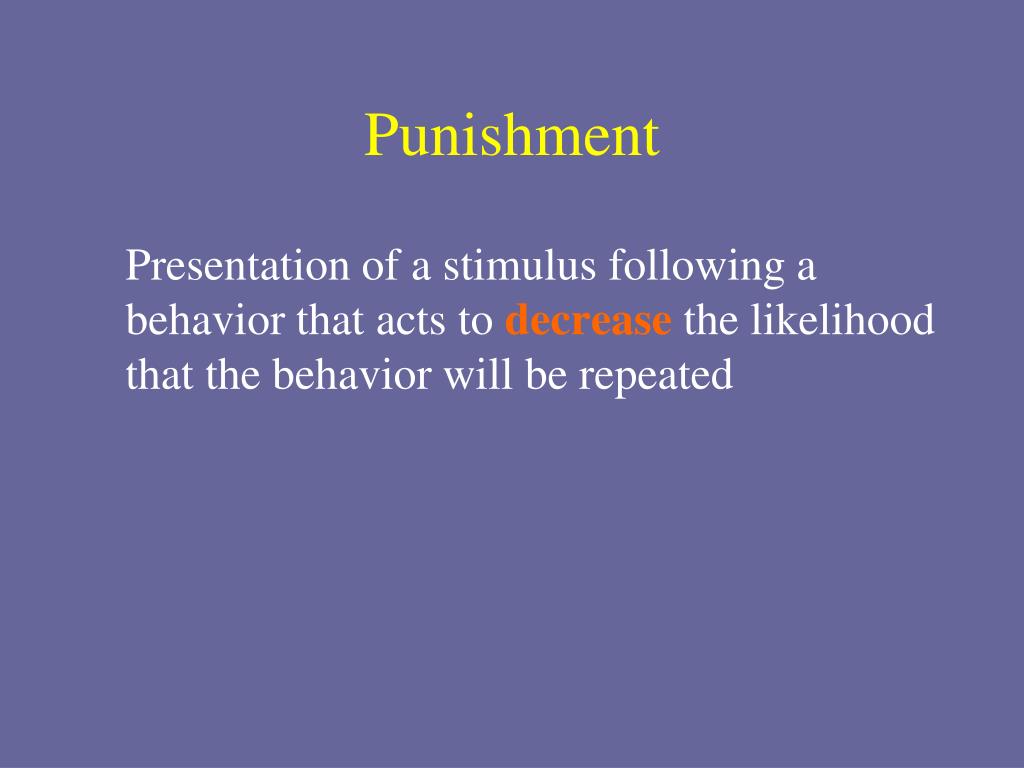 Punishment

Presentation of a stimulus following a behavior that acts to decrease the likelihood that the behavior will be repeated